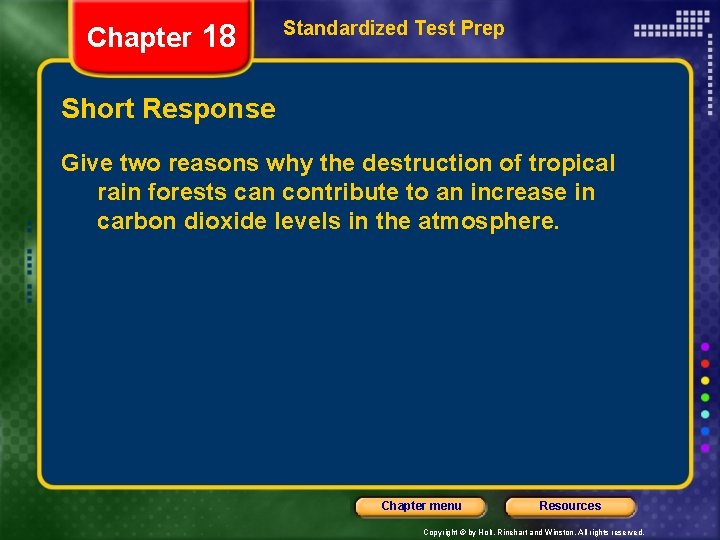 Chapter 18

Standardized Test Prep

Short Response

Give two reasons why the destruction of tropical rain forests can contribute to an increase in carbon dioxide levels in the atmosphere.

Chapter menu

Resources

Copyright © by Holt, Rinehart and Winston. All rights reserved.